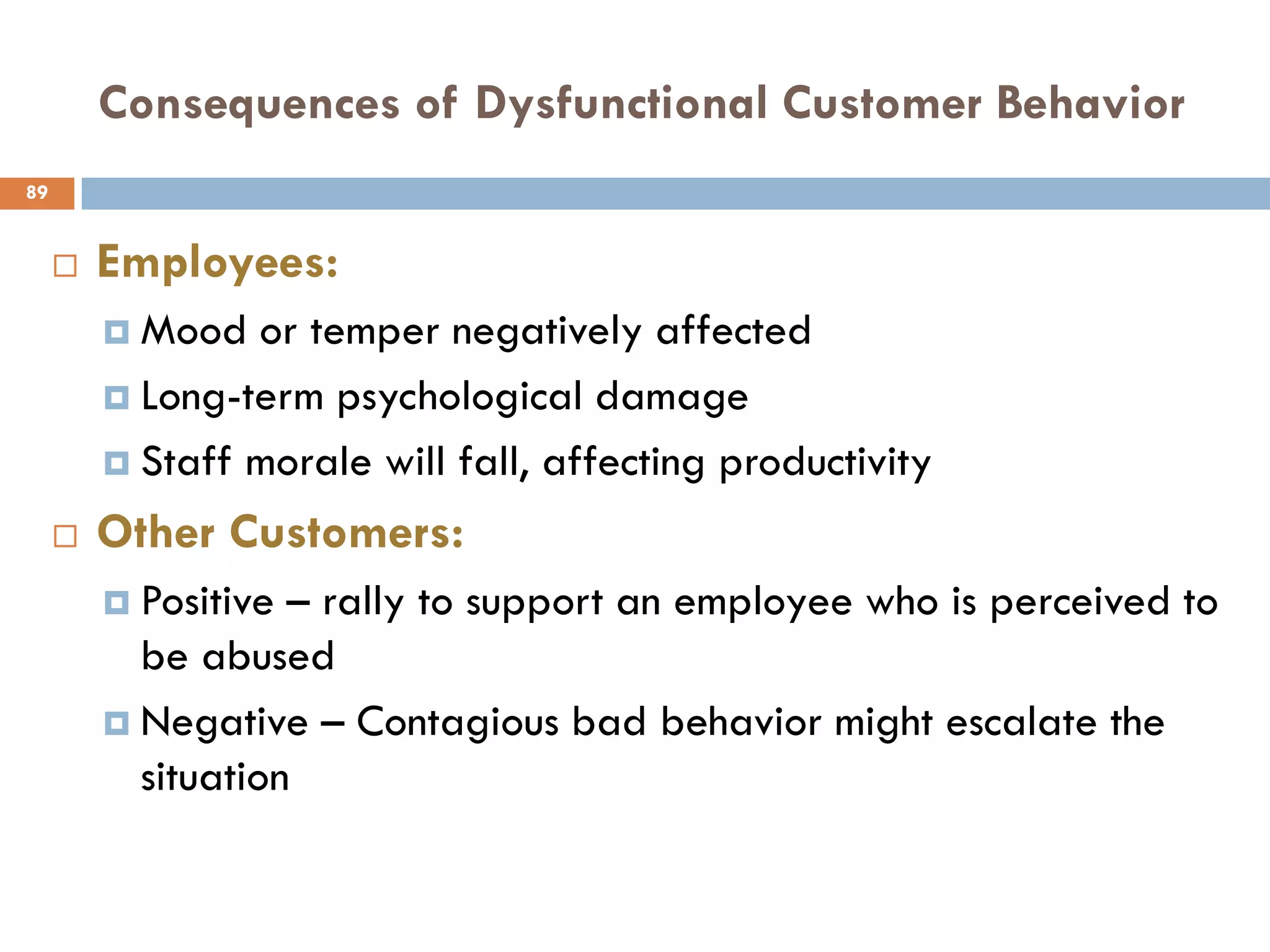 Consequences of Dysfunctional Customer Behavior

89

Employees:

Mood or temper negatively affected

Long-term psychological damage

Staff morale will fall, affecting productivity

Other Customers:

Positive – rally to support an employee who is perceived to be abused

Negative – Contagious bad behavior might escalate the situation